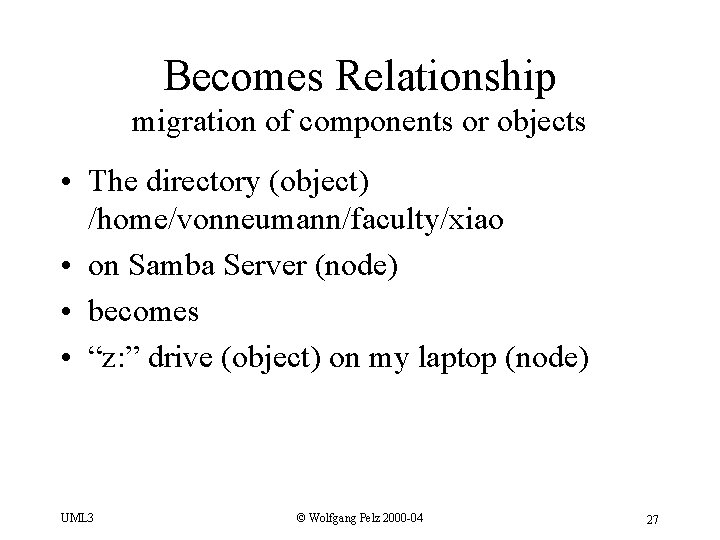 Becomes Relationship
migration of components or objects

• The directory (object) /home/vonneumann/faculty/xiao
• on Samba Server (node)
• becomes
• "z:" drive (object) on my laptop (node)

UML3
© Wolfgang Pelz 2000-04
27